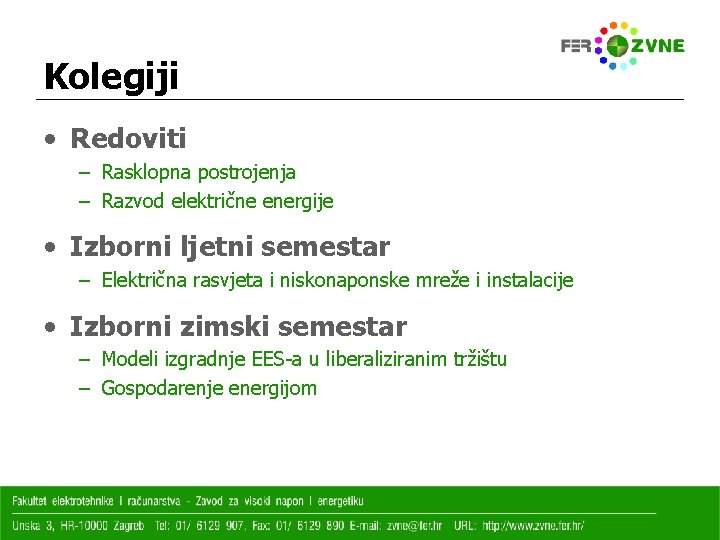 FER ZVNE

Kolegiji

• Redoviti
– Rasklopna postrojenja
– Razvod električne energije

• Izborni ljetni semestar
– Električna rasvjeta i niskonaponske mreže i instalacije

• Izborni zimski semestar
– Modeli izgradnje EES-a u liberaliziranim tržištu
– Gospodarenje energijom

Fakultet elektrotehnike i računarstva - Zavod za visoki napon i energetiku
Unska 3, HR-10000 Zagreb Tel: 01/ 6129 907, Fax: 01/ 6129 890 E-mail: zvne@fer.hr URL: http://www.zvne.fer.hr/